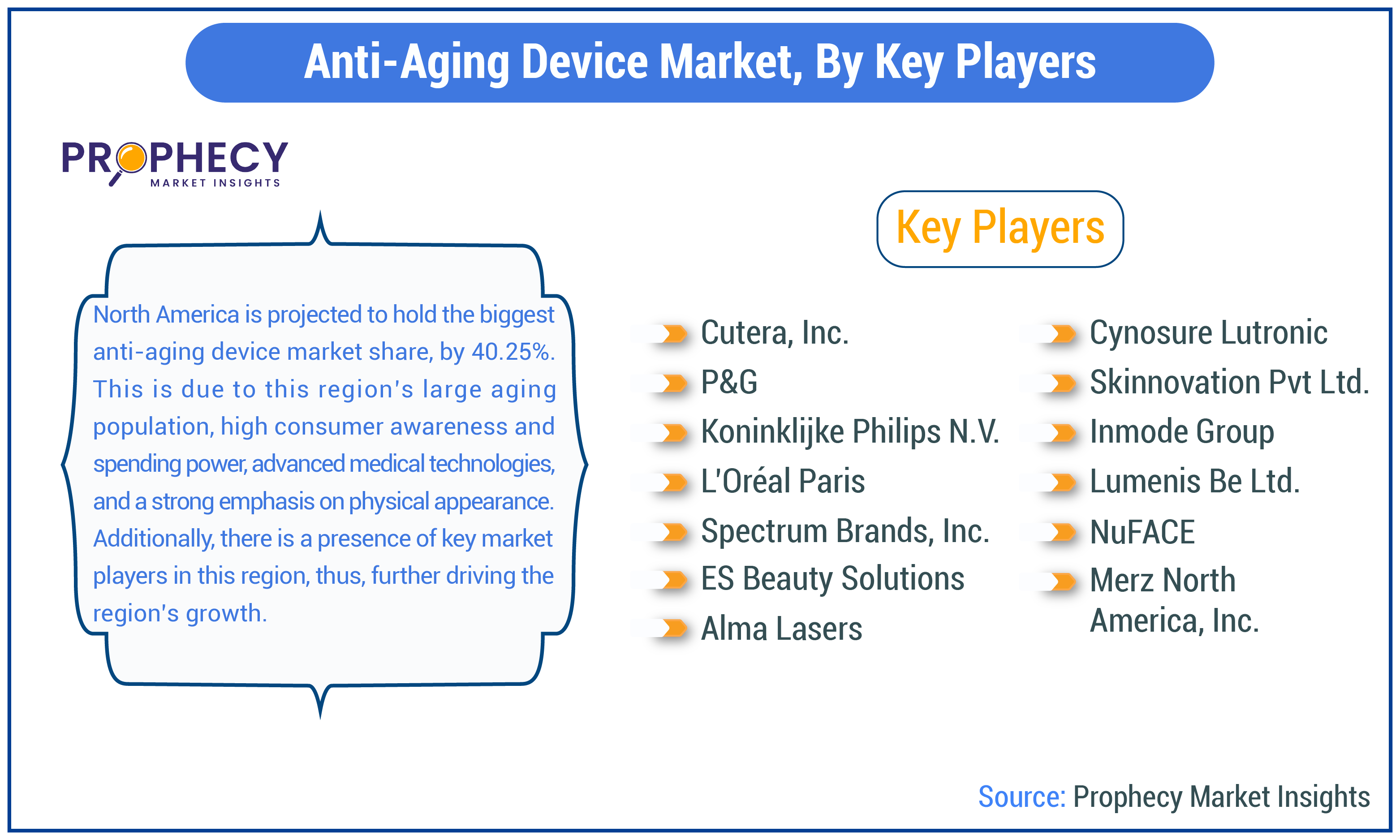 Anti-Aging Device Market, By Key Players

PROPHECY
MARKET INSIGHTS

North America is projected to hold the biggest anti-aging device market share, by 40.25%. This is due to this region's large aging population, high consumer awareness and spending power, advanced medical technologies, and a strong emphasis on physical appearance. Additionally, there is a presence of key market players in this region, thus, further driving the region's growth.

Key Players

Cutera, Inc.
P&G
Koninklijke Philips N.V.
L'Oréal Paris
Spectrum Brands, Inc.
ES Beauty Solutions
Alma Lasers

Cynosure Lutronic
Skinnovation Pvt Ltd.
Inmode Group
Lumenis Be Ltd.
NuFACE
Merz North America, Inc.

Source: Prophecy Market Insights